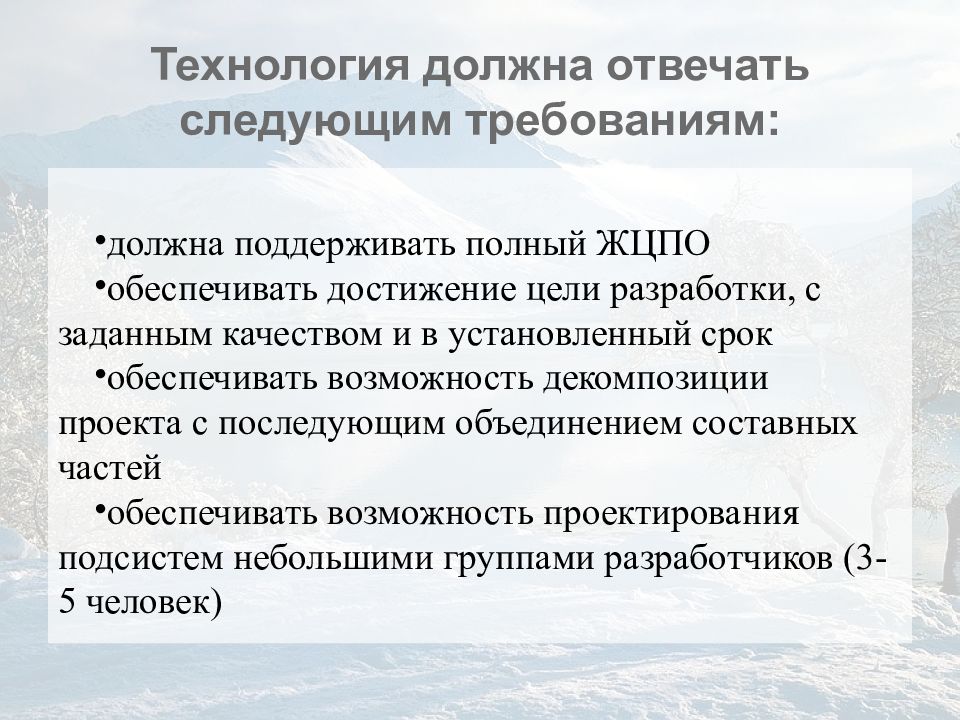 Технология должна отвечать следующим требованиям:

•должна поддерживать полный ЖЦПО
•обеспечивать достижение цели разработки, с заданным качеством и в установленный срок
•обеспечивать возможность декомпозиции проекта с последующим объединением составных частей
•обеспечивать возможность проектирования подсистем небольшими группами разработчиков (3-5 человек)